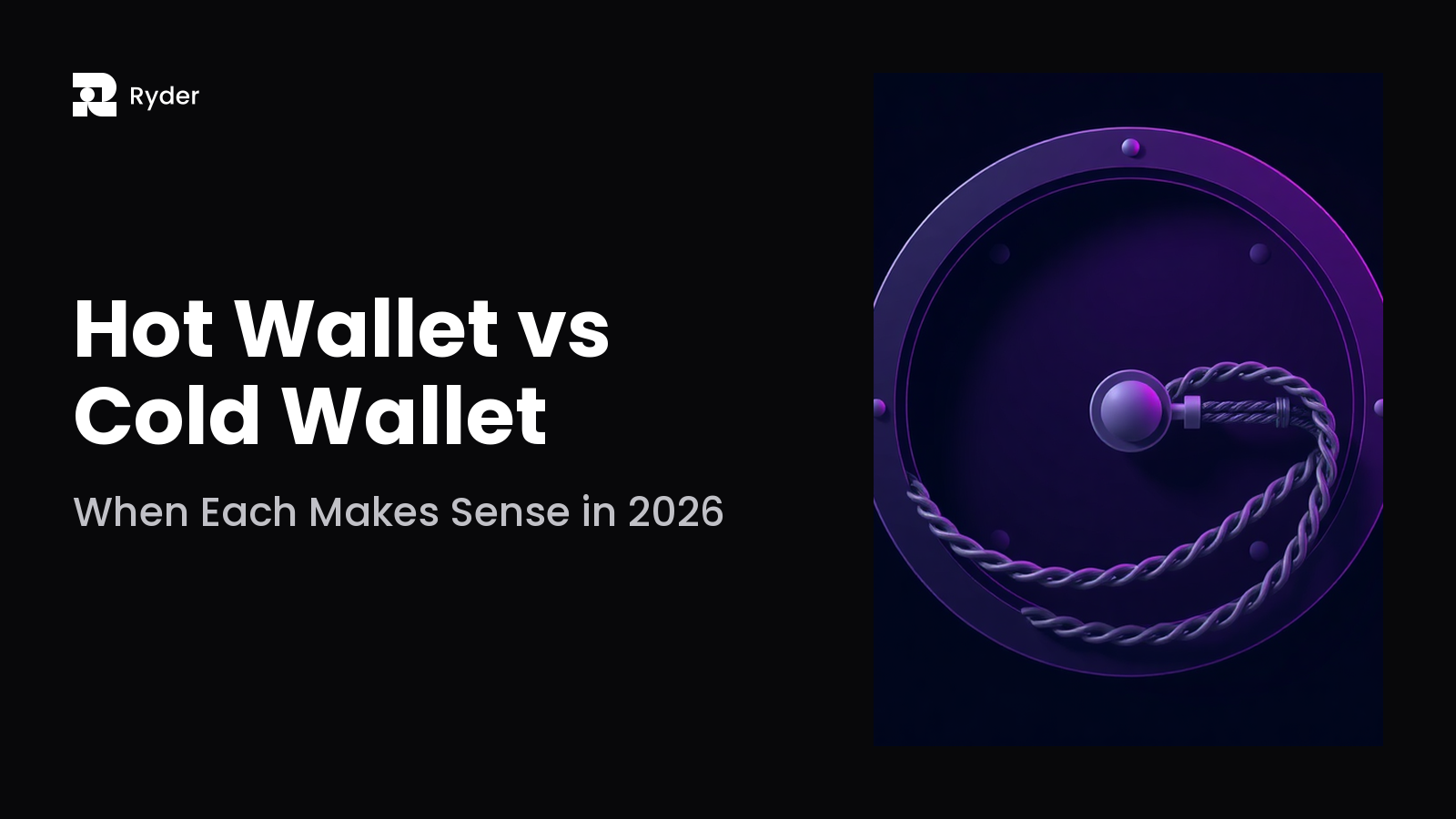 Ryder

Hot Wallet vs Cold Wallet

When Each Makes Sense in 2026